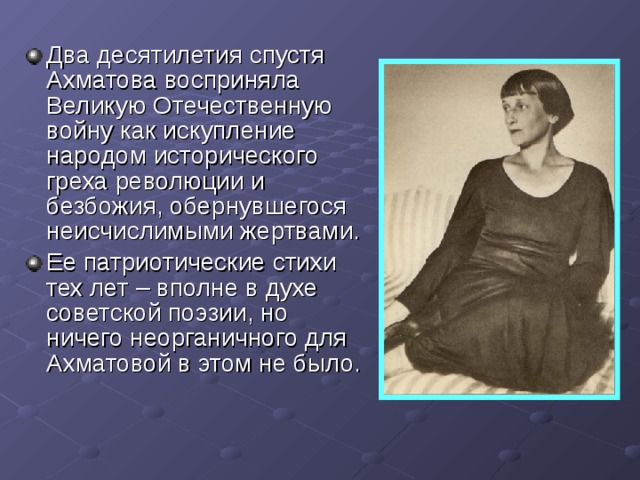 Два десятилетия спустя Ахматова восприняла Великую Отечественную войну как искупление народом исторического греха революции и безбожия, обернувшегося неисчислимыми жертвами.

Ее патриотические стихи тех лет – вполне в духе советской поэзии, но ничего неорганичного для Ахматовой в этом не было.